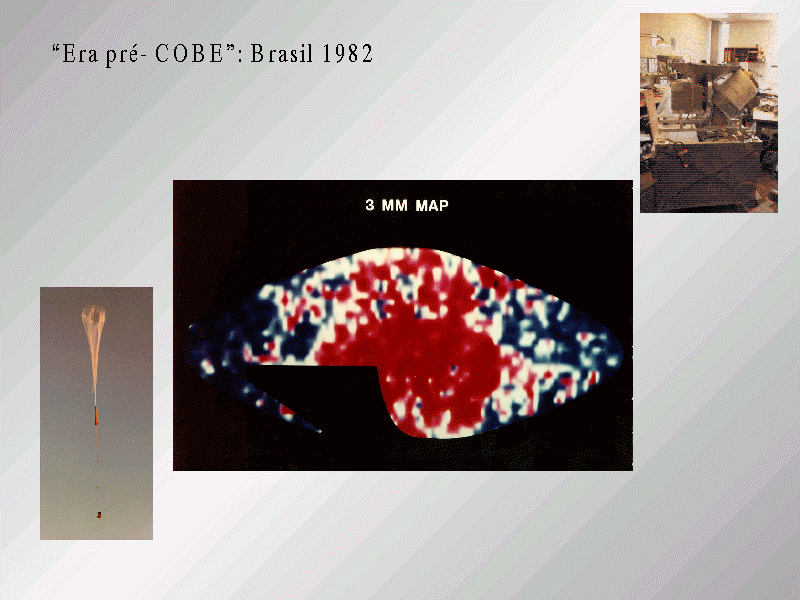 “Era pré- COBE”: Brasil 1982

3 MM MAP